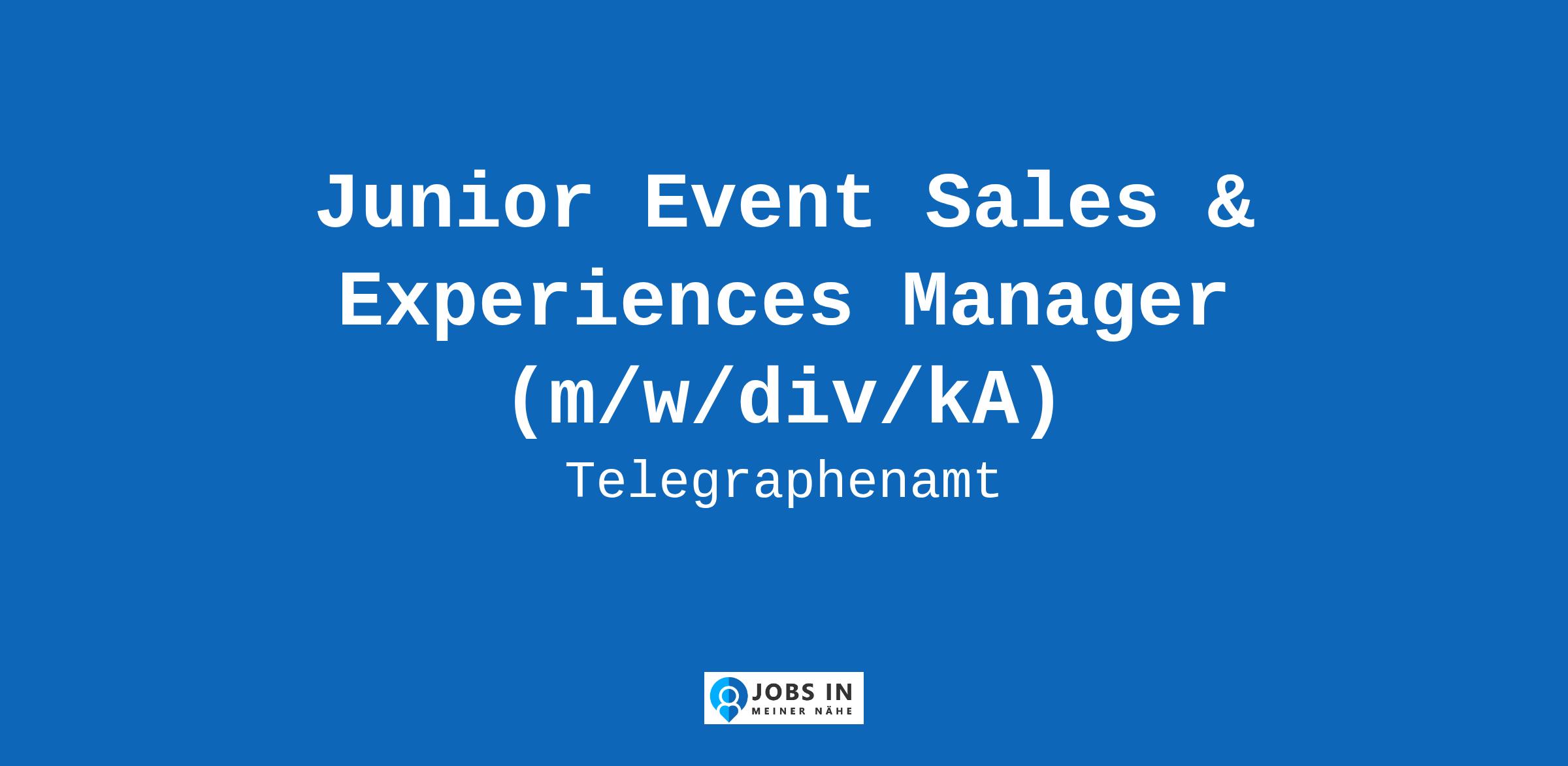 Junior Event Sales & Experiences Manager (m/w/div/kA)

Telegraphenamt

JOBS IN
MEINER NÄHE